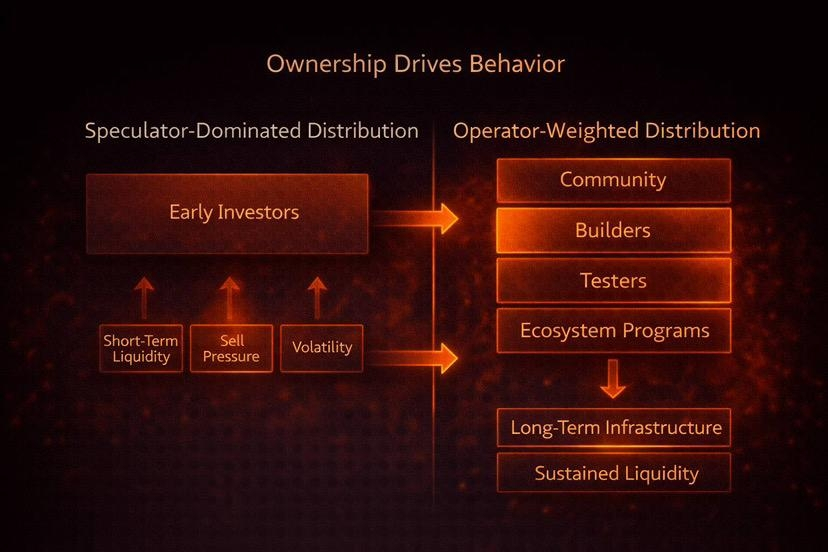 Ownership Drives Behavior

Speculator-Dominated Distribution

Early Investors

Short-Term Liquidity

Sell Pressure

Volatility

Operator-Weighted Distribution

Community

Builders

Testers

Ecosystem Programs

Long-Term Infrastructure

Sustained Liquidity